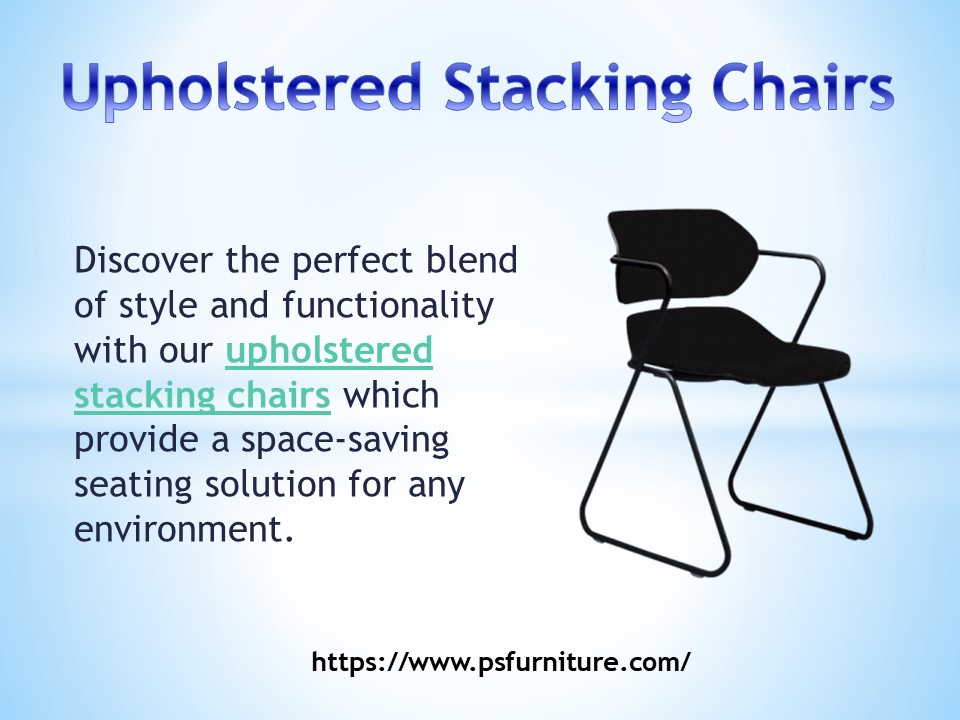 Upholstered Stacking Chairs

Discover the perfect blend of style and functionality with our upholstered stacking chairs which provide a space-saving seating solution for any environment.

https://www.psfurniture.com/